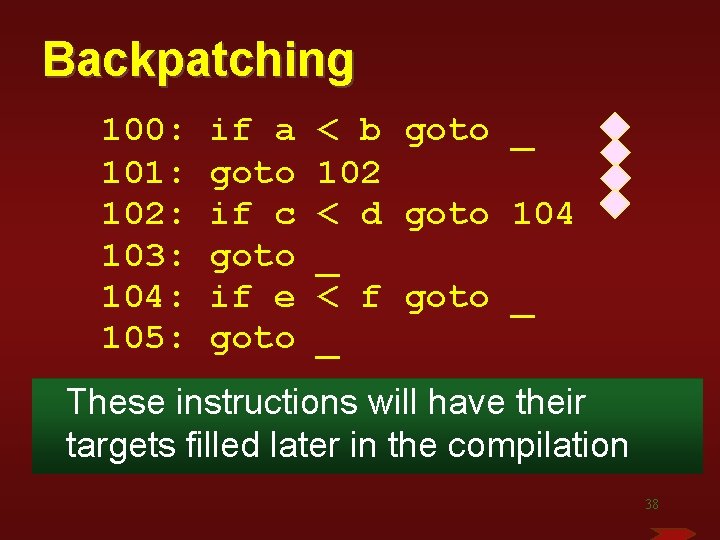 Backpatching

100: if a < b goto _
101: goto 102
102: if c < d goto 104
103: goto _
104: if e < f goto _
105: goto _

These instructions will have their targets filled later in the compilation

38